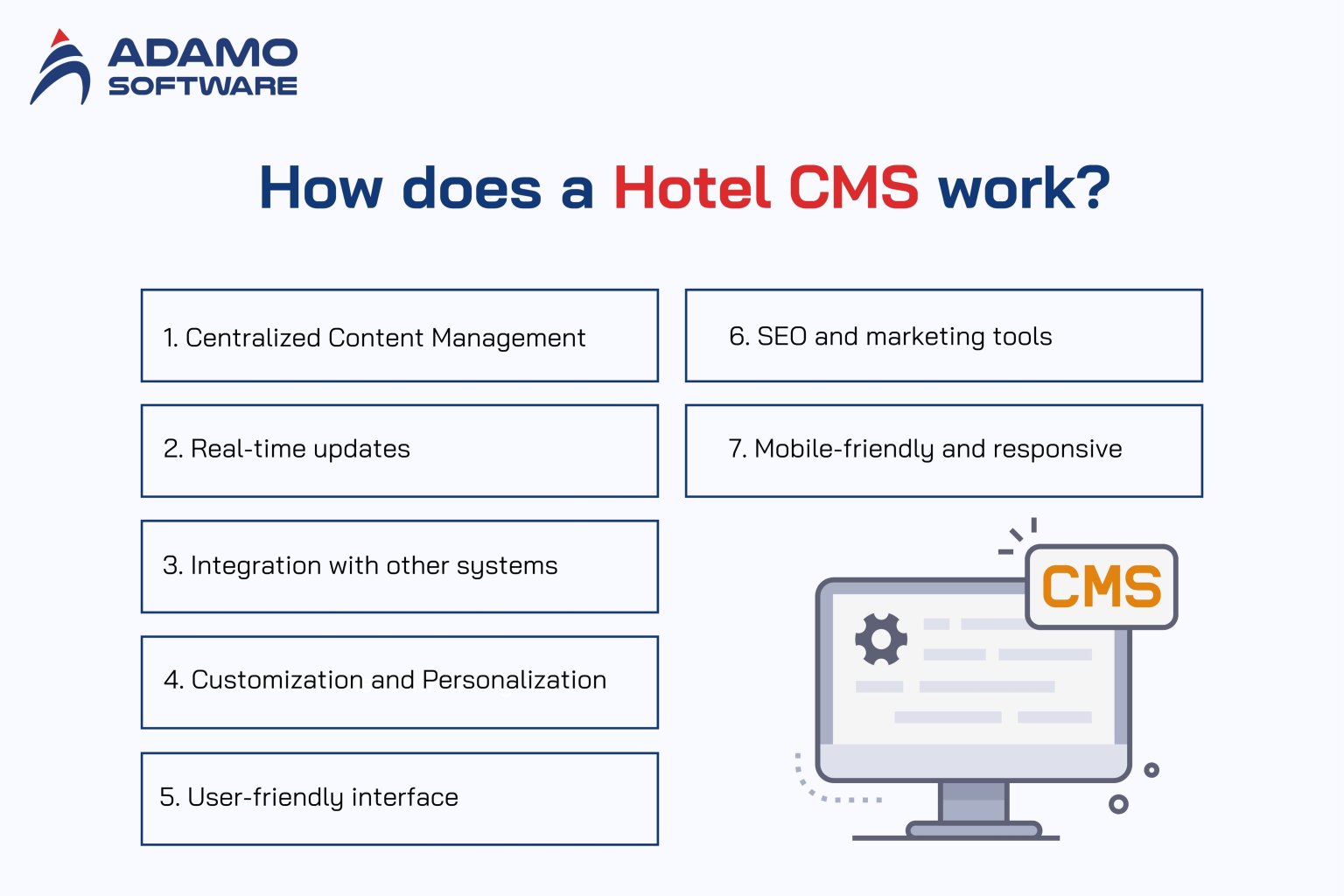 ADAMO SOFTWARE

How does a Hotel CMS work?

1. Centralized Content Management

2. Real-time updates

3. Integration with other systems

4. Customization and Personalization

5. User-friendly interface

6. SEO and marketing tools

7. Mobile-friendly and responsive

CMS